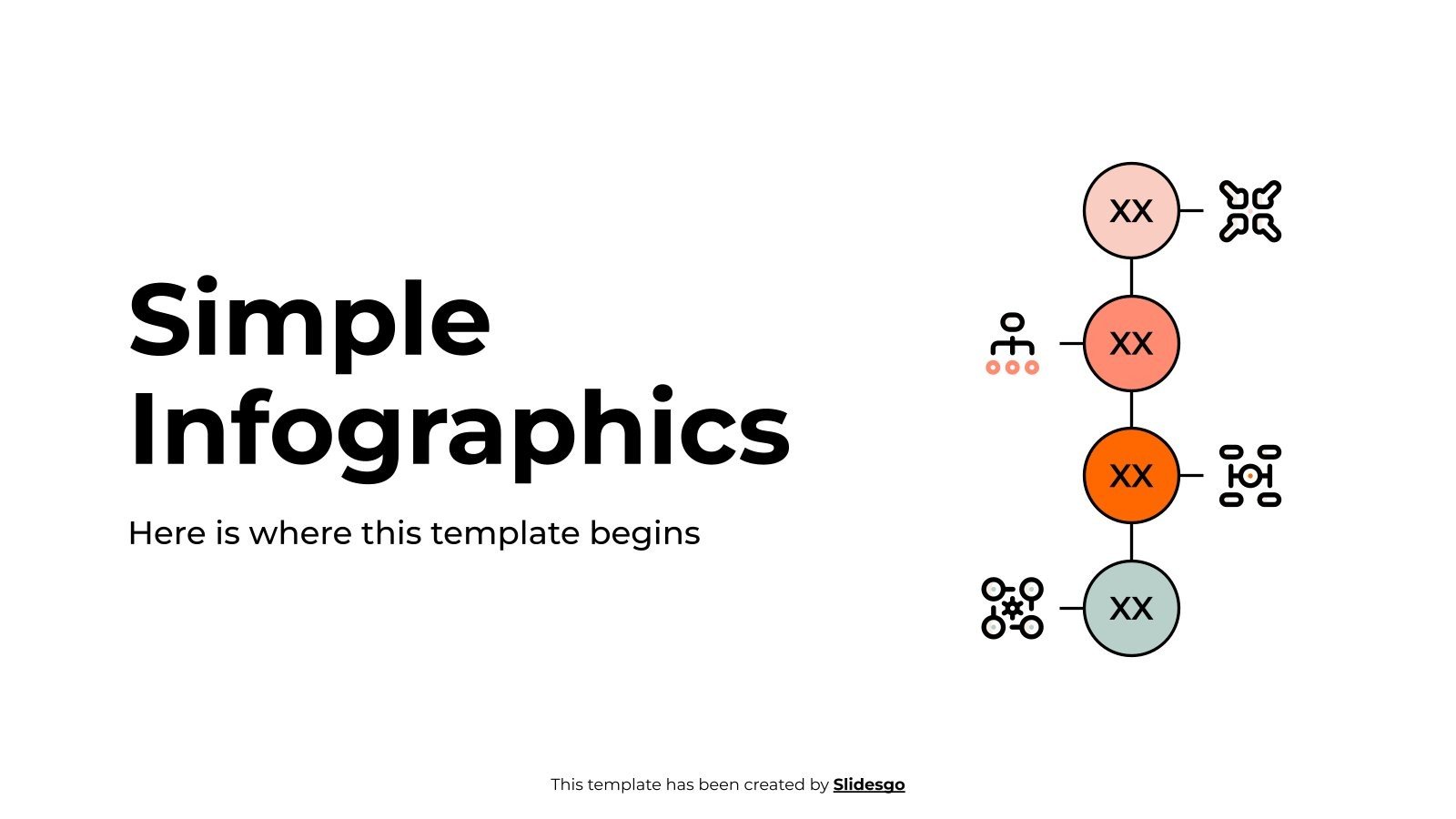 Simple Infographics

Here is where this template begins

XX

XX

XX

XX

This template has been created by Slidesgo